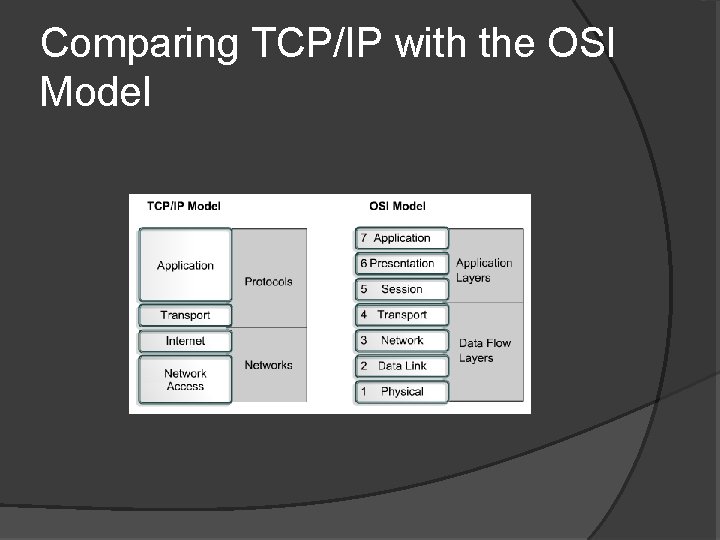 Comparing TCP/IP with the OSI Model

TCP/IP Model

Application

Transport

Internet

Network Access

Protocols

Networks

OSI Model

7 Application

6 Presentation

5 Session

4 Transport

3 Network

2 Data Link

1 Physical

Application Layers

Data Flow Layers